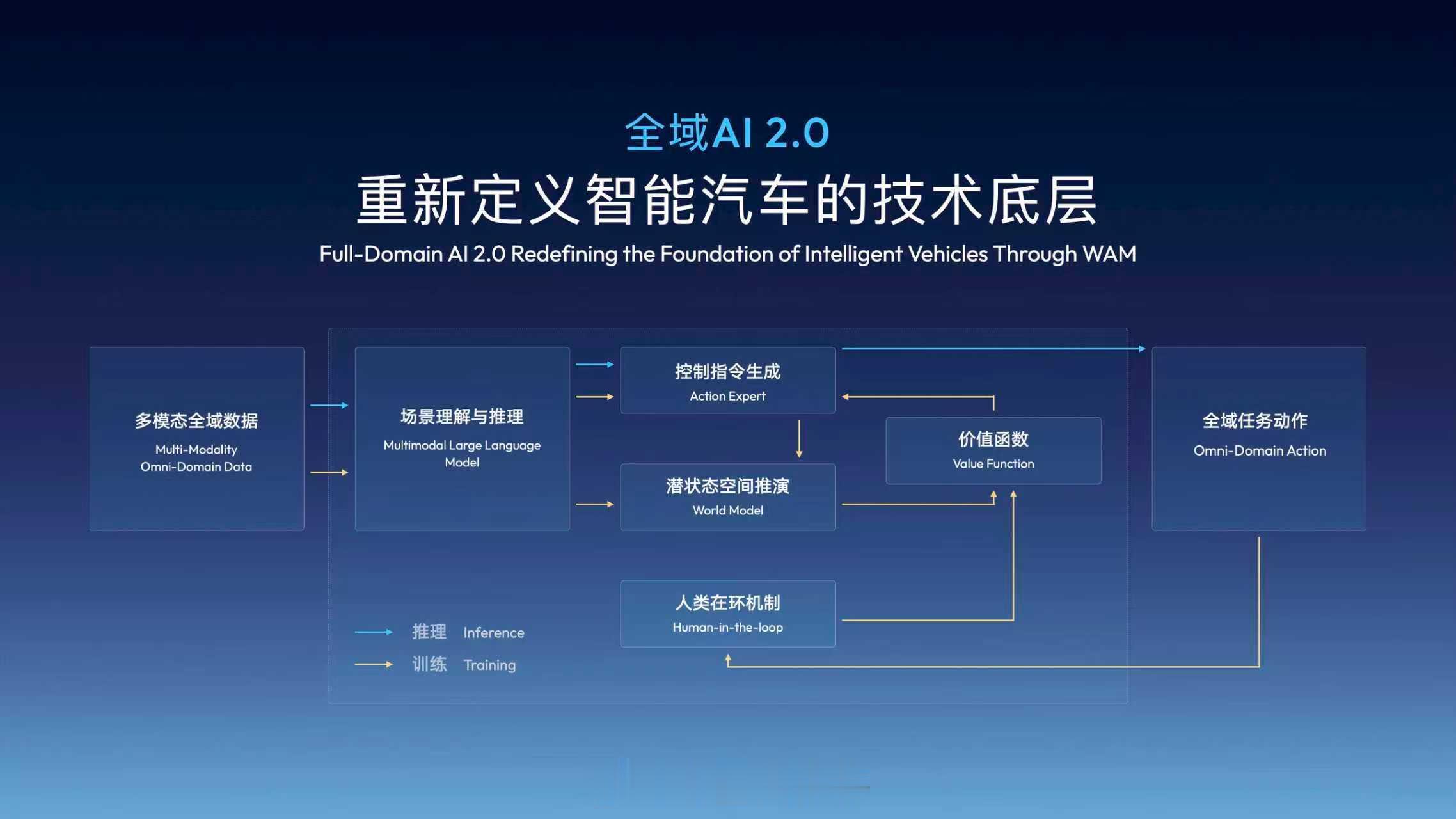 全域AI 2.0

重新定义智能汽车的技术底层

Full-Domain AI 2.0 Redefining the Foundation of Intelligent Vehicles Through WAM

多模态全域数据
Multi-Modality Omni-Domain Data

场景理解与推理
Multimodal Large Language Model

控制指令生成
Action Expert

潜状态空间推演
World Model

价值函数
Value Function

人类在环机制
Human-in-the-loop

全域任务动作
Omni-Domain Action

推理 Inference
训练 Training